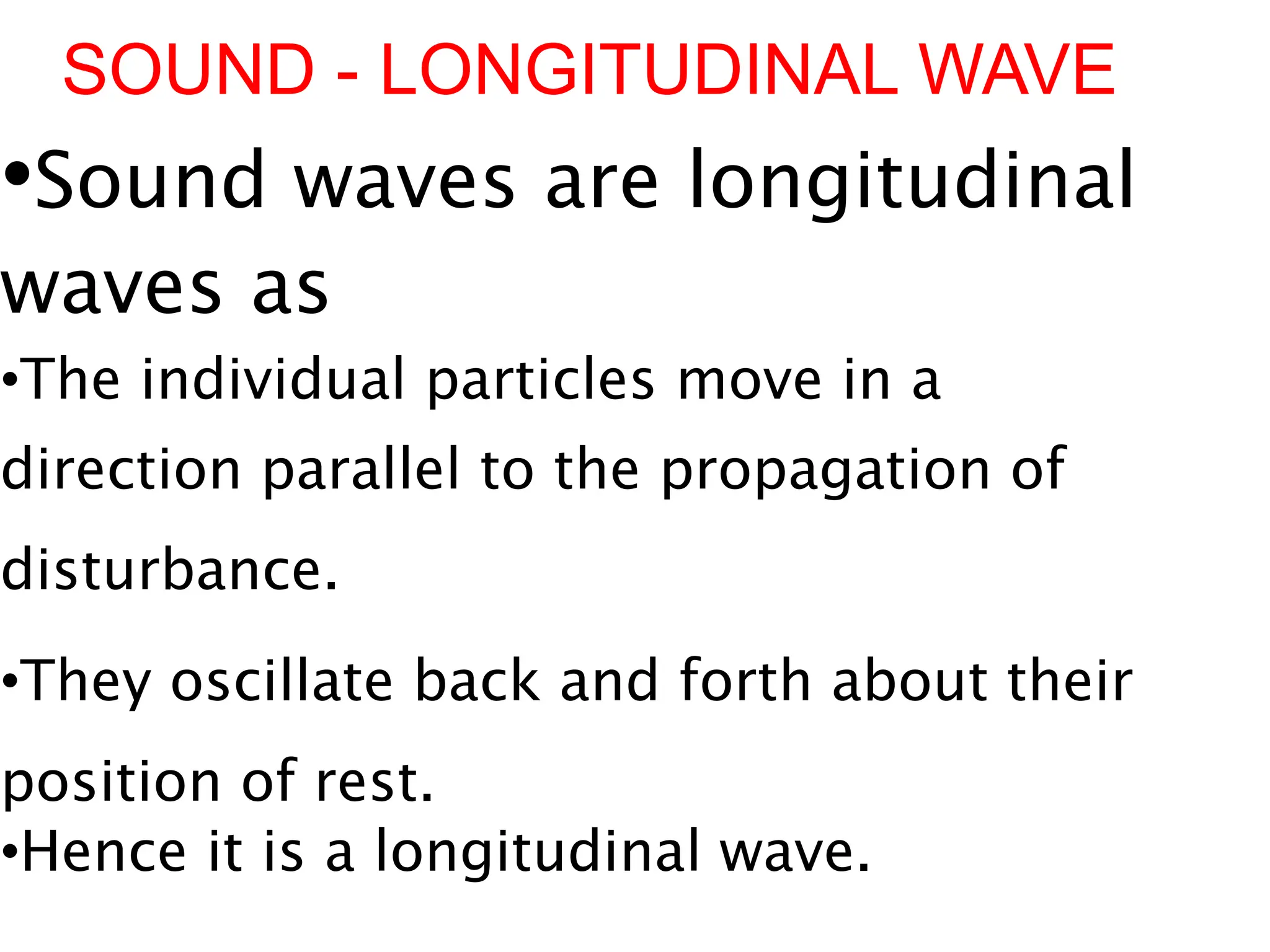 SOUND - LONGITUDINAL WAVE

•Sound waves are longitudinal waves as

•The individual particles move in a direction parallel to the propagation of disturbance.

•They oscillate back and forth about their position of rest.

•Hence it is a longitudinal wave.